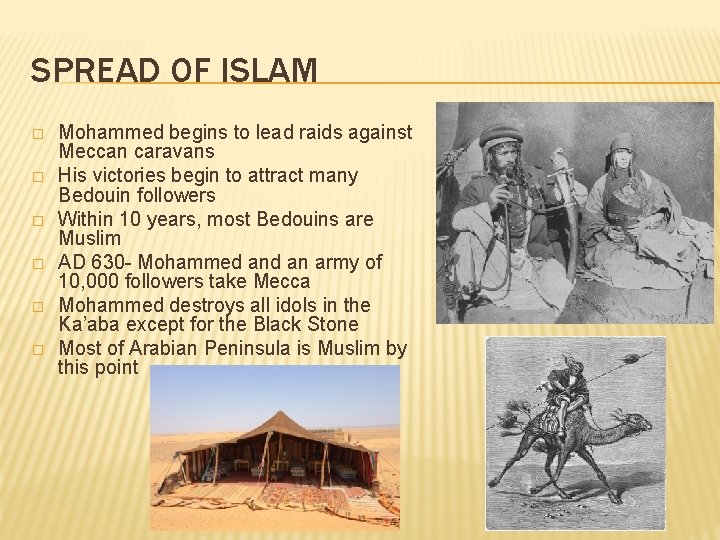 SPREAD OF ISLAM

□ Mohammed begins to lead raids against Meccan caravans
□ His victories begin to attract many Bedouin followers
□ Within 10 years, most Bedouins are Muslim
□ AD 630- Mohammed and an army of 10,000 followers take Mecca
□ Mohammed destroys all idols in the Ka'aba except for the Black Stone
□ Most of Arabian Peninsula is Muslim by this point